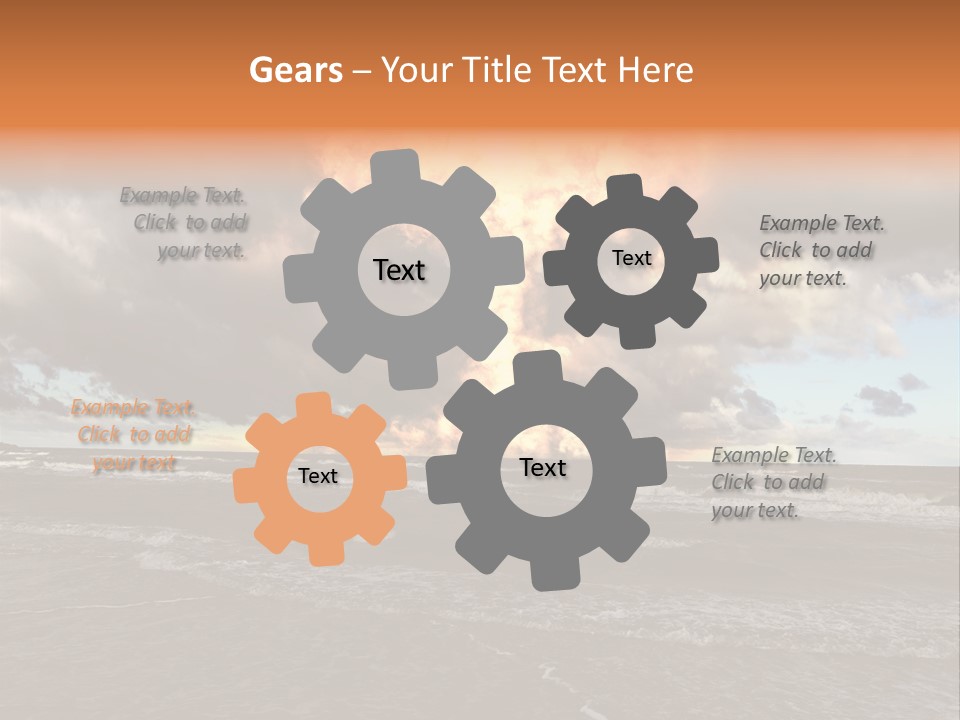 Gears – Your Title Text Here

Example Text. Click to add your text.

Text

Text

Example Text. Click to add your text.

Example Text. Click to add your text.

Text

Text

Example Text. Click to add your text.